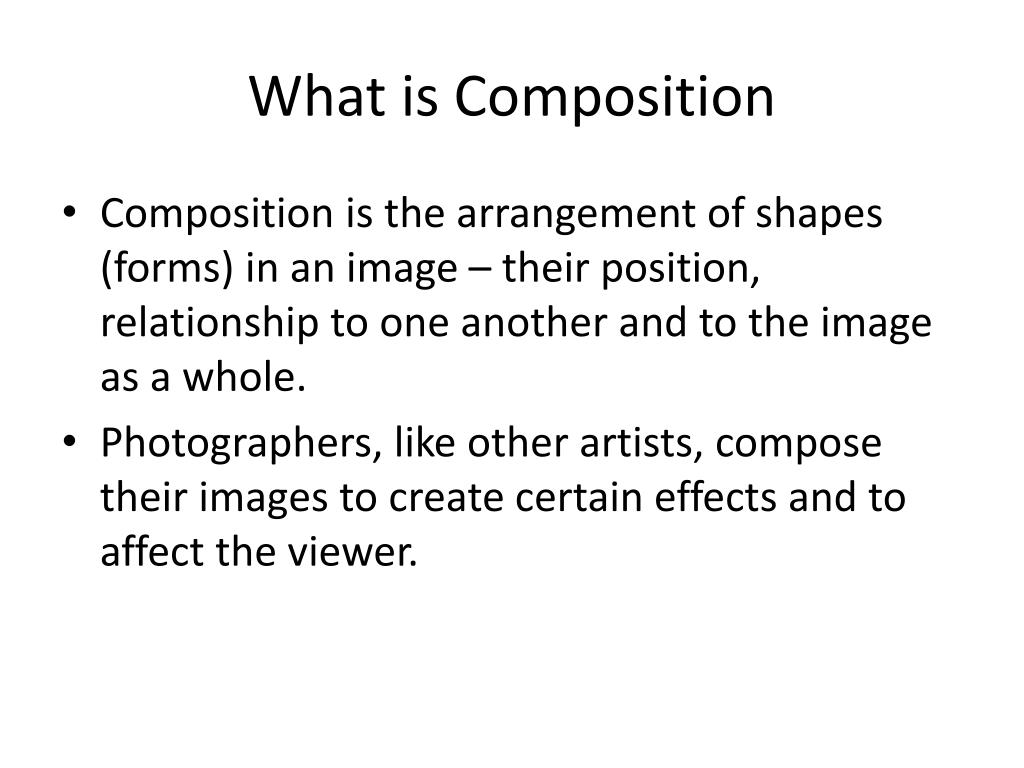 What is Composition

• Composition is the arrangement of shapes (forms) in an image – their position, relationship to one another and to the image as a whole.

• Photographers, like other artists, compose their images to create certain effects and to affect the viewer.